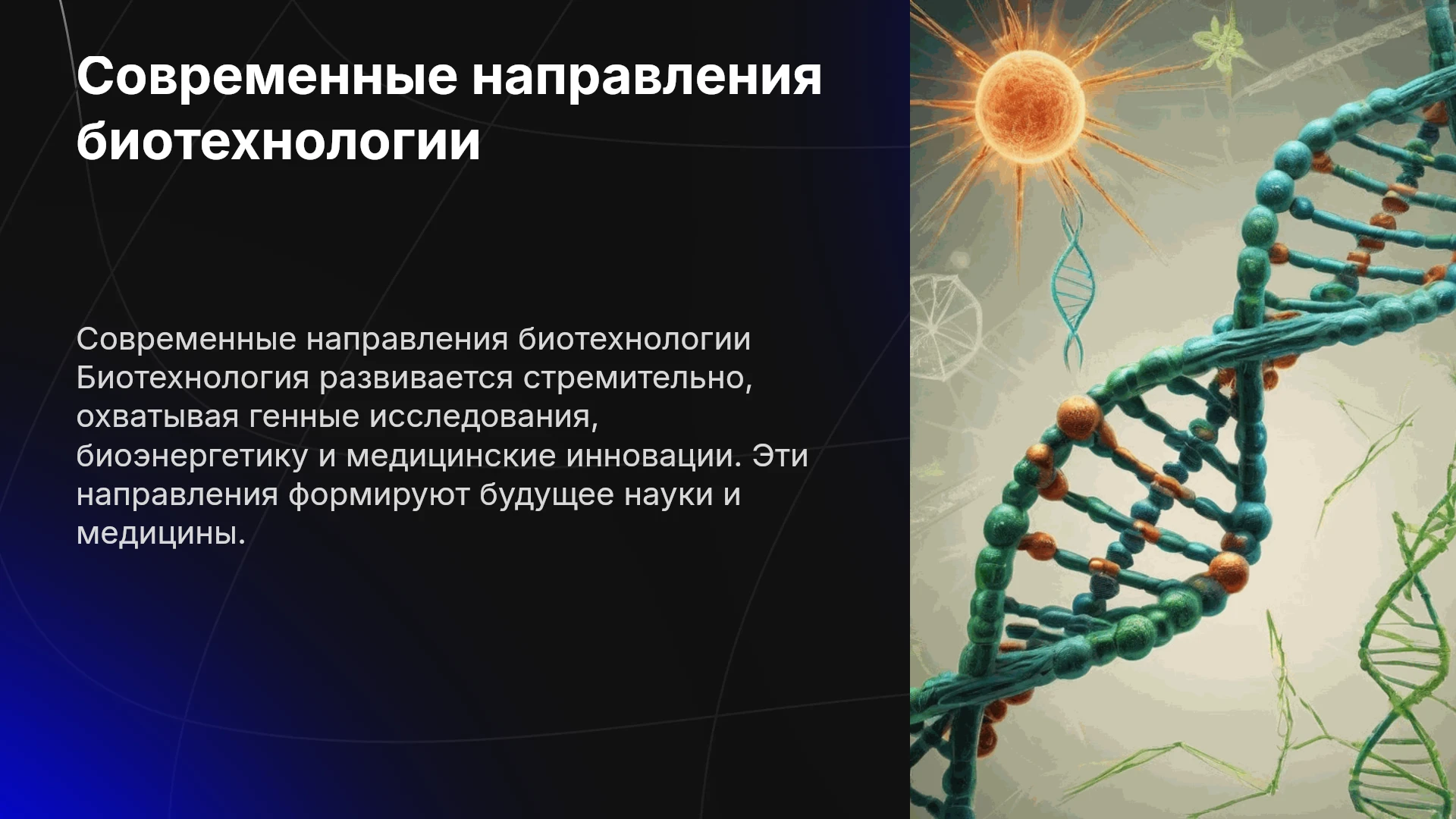 Современные направления биотехнологии

Современные направления биотехнологии Биотехнология развивается стремительно, охватывая генные исследования, биоэнергетику и медицинские инновации. Эти направления формируют будущее науки и медицины.